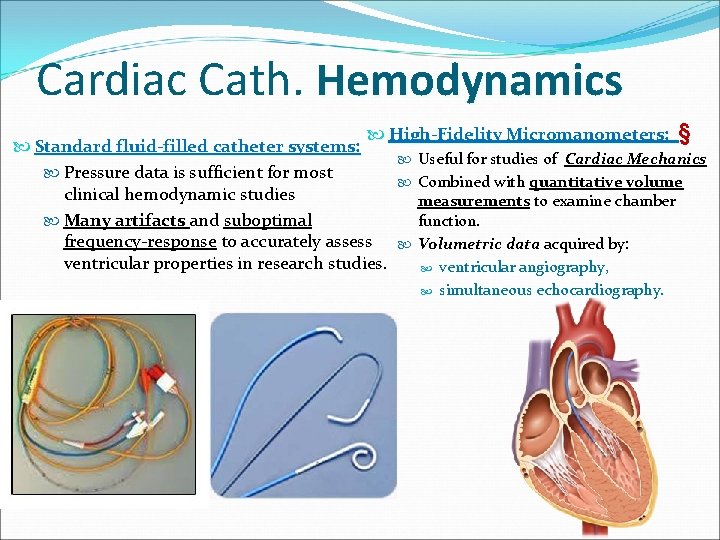 Cardiac Cath. Hemodynamics

Standard fluid-filled catheter systems:

Pressure data is sufficient for most clinical hemodynamic studies

Many artifacts and suboptimal frequency-response to accurately assess ventricular properties in research studies.

High-Fidelity Micromanometers: §

Useful for studies of Cardiac Mechanics

Combined with quantitative volume measurements to examine chamber function.

Volumetric data acquired by:

ventricular angiography,

simultaneous echocardiography.